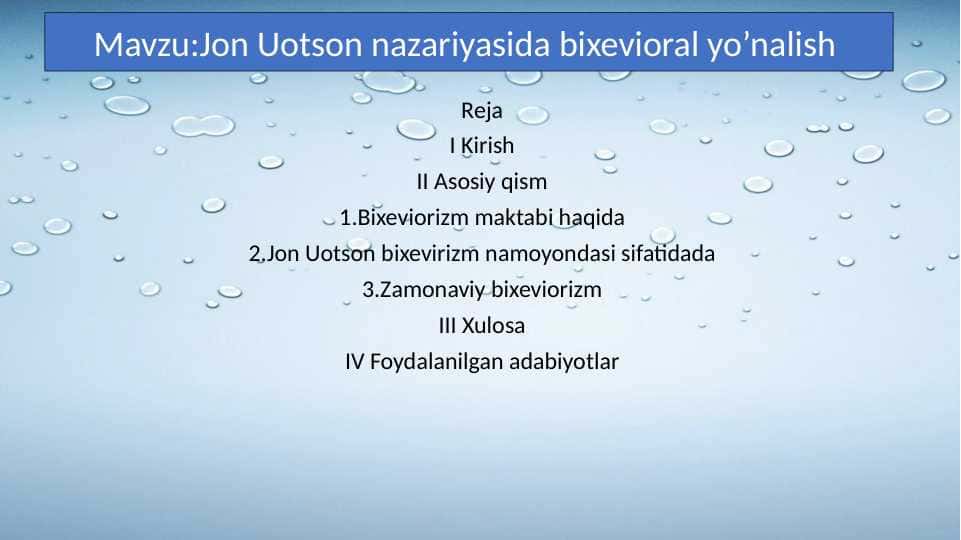 Mavzu:Jon Uotson nazariyasida bixevioral yo’nalish

Reja

I Kirish

II Asosiy qism

1.Bixeviorizm maktabi haqida

2.Jon Uotson bixevirizm namoyondasi sifatidada

3.Zamonaviy bixeviorizm

III Xulosa

IV Foydalanilgan adabiyotlar